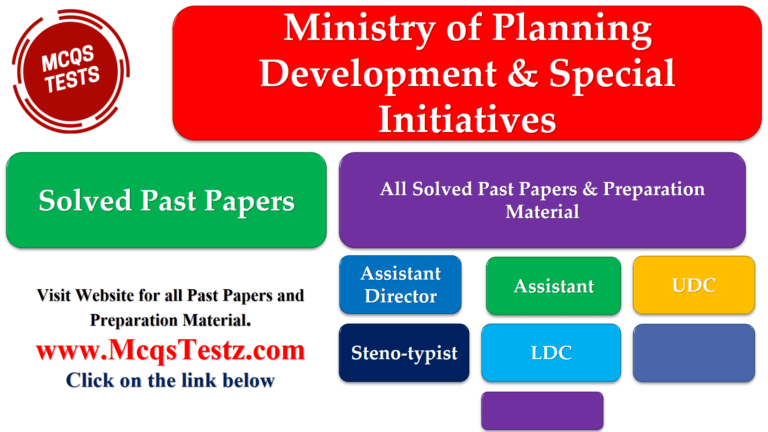 MCQS TESTS

Ministry of Planning Development & Special Initiatives

Solved Past Papers

All Solved Past Papers & Preparation Material

Assistant Director

Assistant

UDC

Steno-typist

LDC

Visit Website for all Past Papers and Preparation Material.

www.McqsTestz.com

Click on the link below